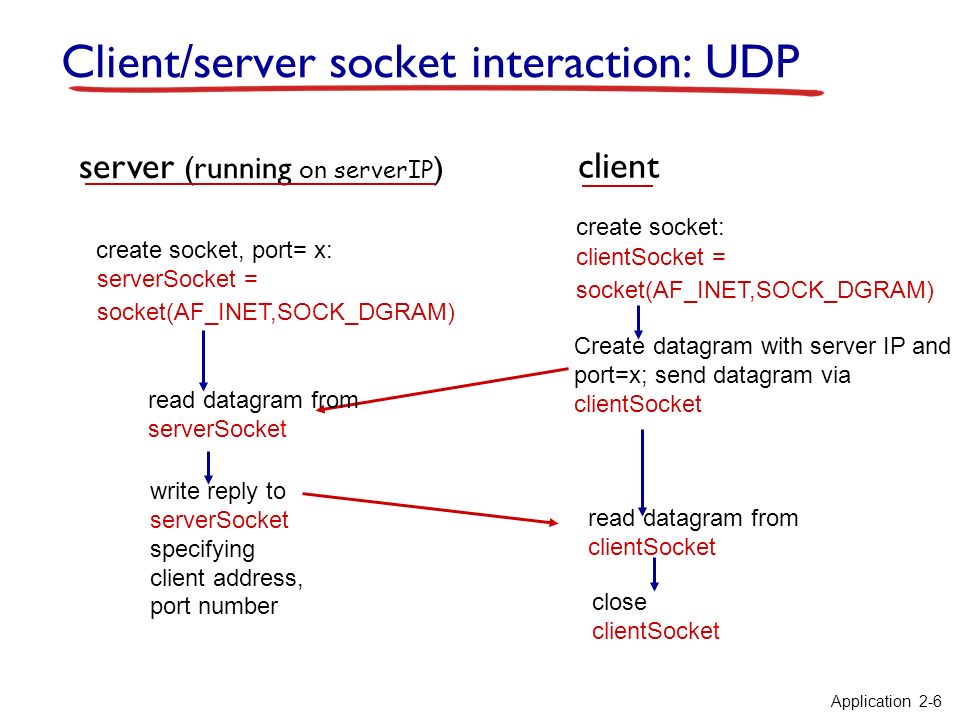 Client/server socket interaction: UDP

server (running on serverIP)

create socket, port= x:
serverSocket =
socket(AF_INET,SOCK_DGRAM)

read datagram from
serverSocket

write reply to
serverSocket
specifying
client address,
port number

client

create socket:
clientSocket =
socket(AF_INET,SOCK_DGRAM)

Create datagram with server IP and port=x; send datagram via
clientSocket

read datagram from
clientSocket

close
clientSocket

Application 2-6